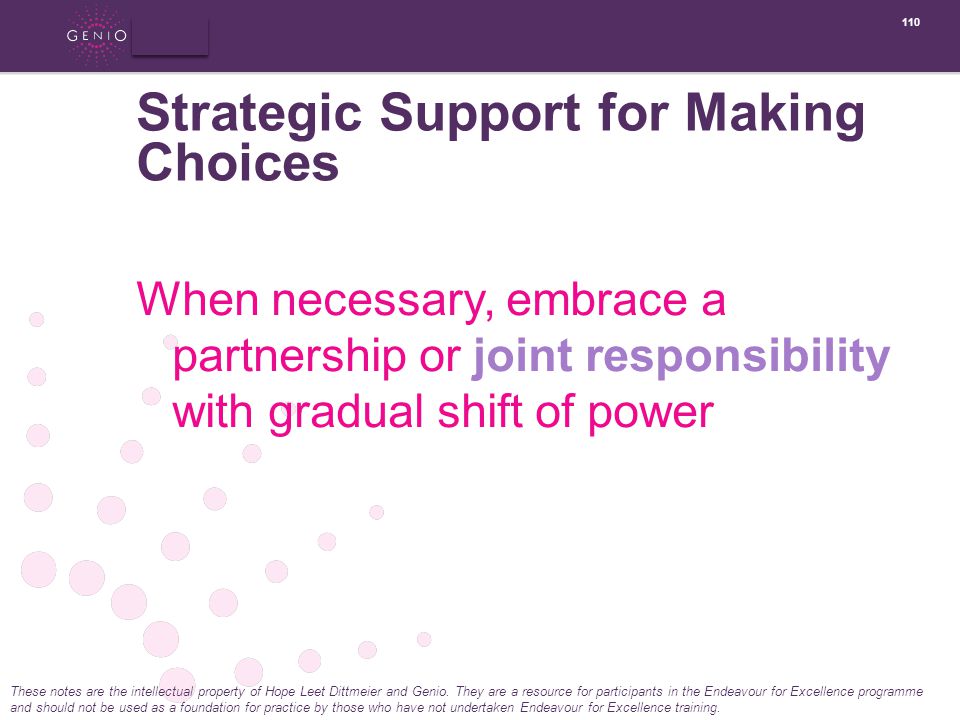 GENIO

110

Strategic Support for Making Choices

When necessary, embrace a partnership or joint responsibility with gradual shift of power

These notes are the intellectual property of Hope Leet Dittmeier and Genio. They are a resource for participants in the Endeavour for Excellence programme and should not be used as a foundation for practice by those who have not undertaken Endeavour for Excellence training.